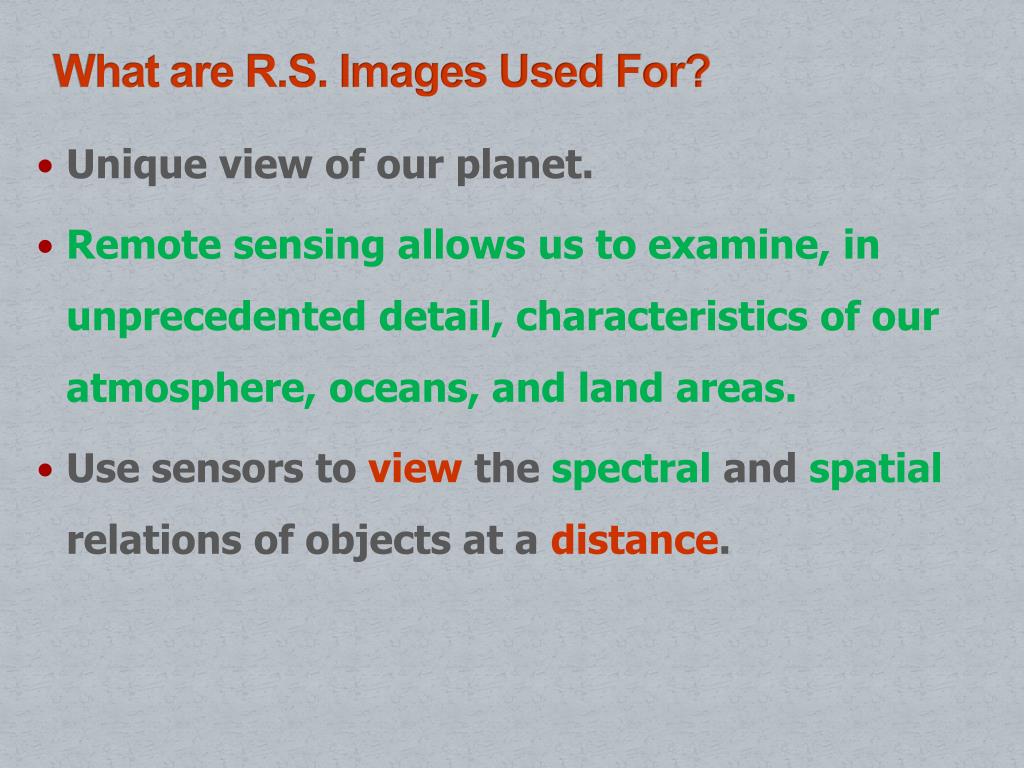 What are R.S. Images Used For?

• Unique view of our planet.

• Remote sensing allows us to examine, in unprecedented detail, characteristics of our atmosphere, oceans, and land areas.

• Use sensors to view the spectral and spatial relations of objects at a distance.